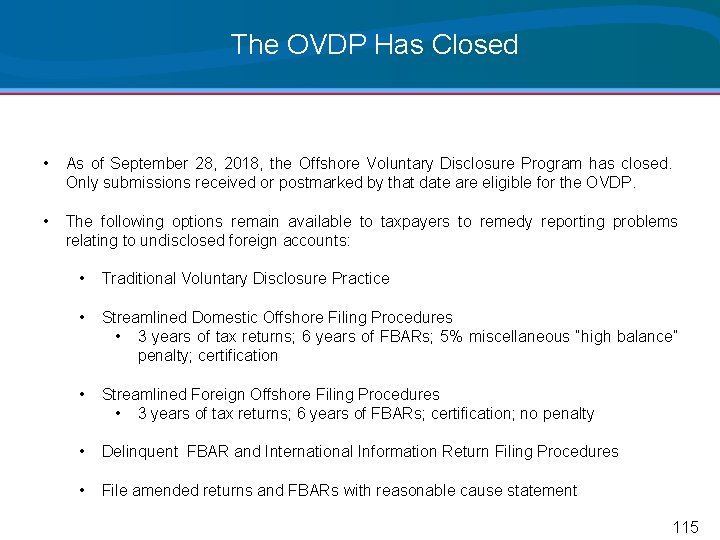 The OVDP Has Closed

• As of September 28, 2018, the Offshore Voluntary Disclosure Program has closed. Only submissions received or postmarked by that date are eligible for the OVDP.

• The following options remain available to taxpayers to remedy reporting problems relating to undisclosed foreign accounts:

• Traditional Voluntary Disclosure Practice

• Streamlined Domestic Offshore Filing Procedures
• 3 years of tax returns; 6 years of FBARs; 5% miscellaneous "high balance" penalty; certification

• Streamlined Foreign Offshore Filing Procedures
• 3 years of tax returns; 6 years of FBARs; certification; no penalty

• Delinquent FBAR and International Information Return Filing Procedures

• File amended returns and FBARs with reasonable cause statement

115